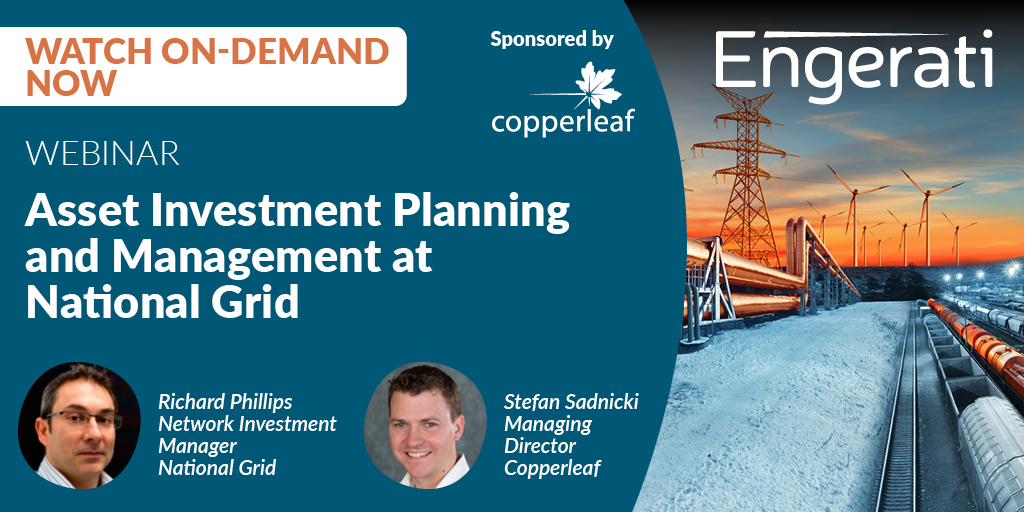 WATCH ON-DEMAND NOW

Sponsored by

copperleaf

Engerati

WEBINAR

Asset Investment Planning and Management at National Grid

Richard Phillips
Network Investment Manager
National Grid

Stefan Sadnicki
Managing Director
Copperleaf